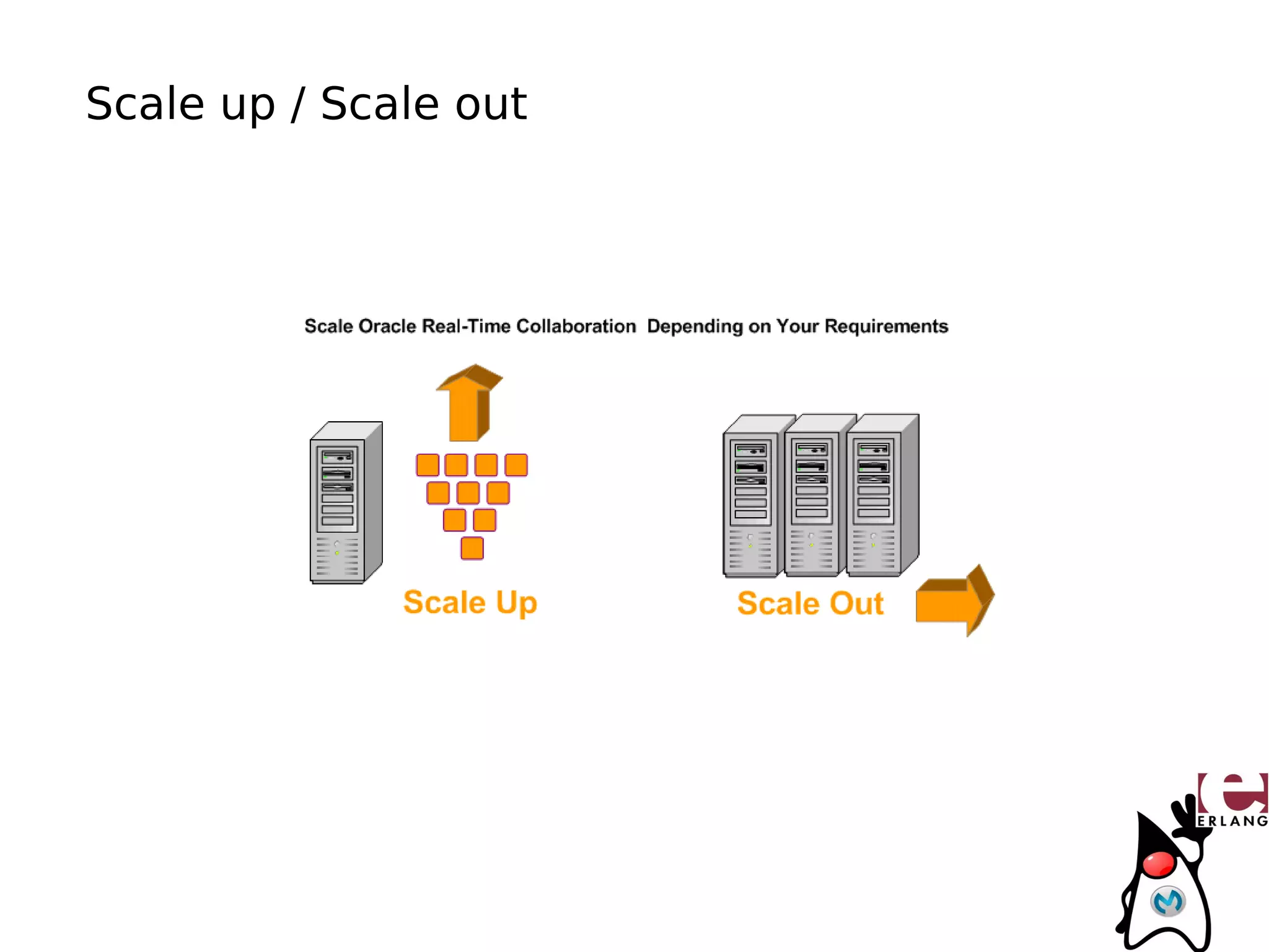 Scale up / Scale out

Scale Oracle Real-Time Collaboration Depending on Your Requirements

Scale Up

Scale Out

ERLANG